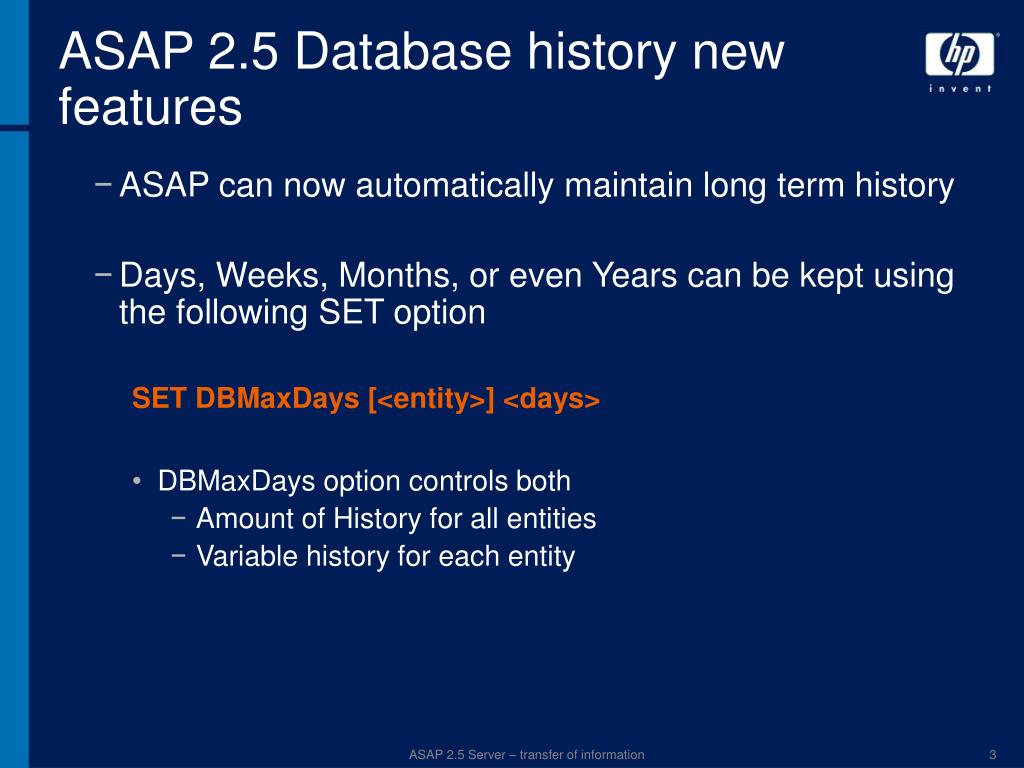 ASAP 2.5 Database history new features

hp
invent

− ASAP can now automatically maintain long term history

− Days, Weeks, Months, or even Years can be kept using the following SET option

SET DBMaxDays [<entity>] <days>

• DBMaxDays option controls both
− Amount of History for all entities
− Variable history for each entity

ASAP 2.5 Server – transfer of information

3